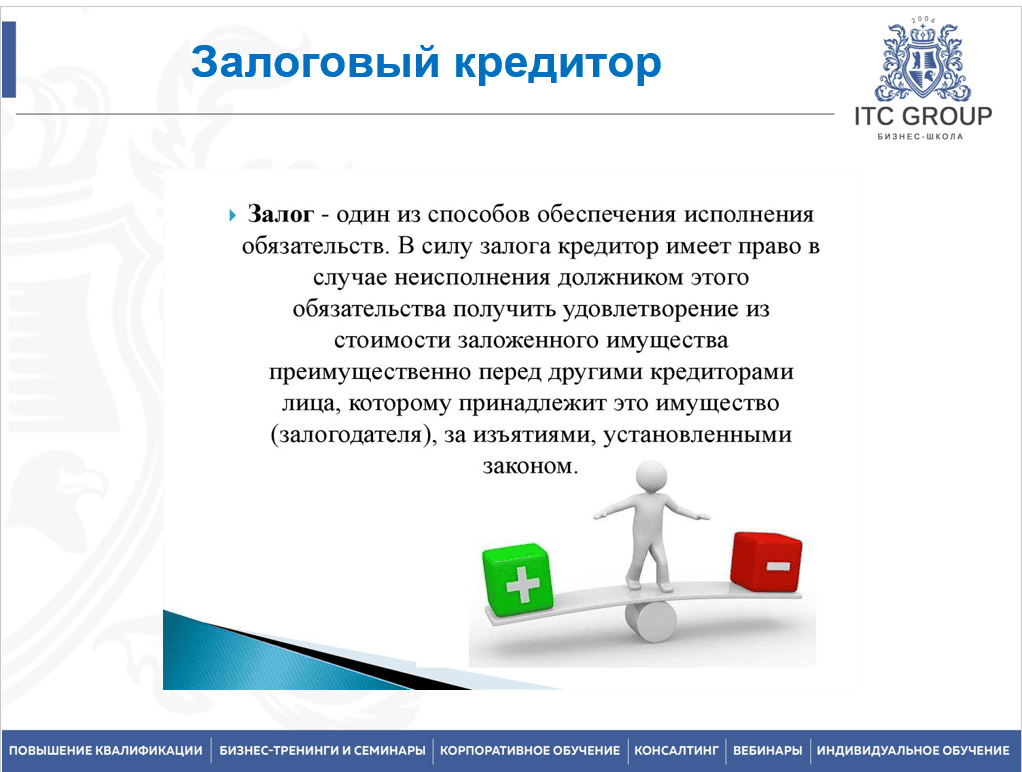 Залоговый кредитор

2004
ITC GROUP
БИЗНЕС-ШКОЛА

Залог - один из способов обеспечения исполнения обязательств. В силу залога кредитор имеет право в случае неисполнения должником этого обязательства получить удовлетворение из стоимости заложенного имущества преимущественно перед другими кредиторами лица, которому принадлежит это имущество (залогодателя), за изъятиями, установленными законом.

+
-

ПОВЫШЕНИЕ КВАЛИФИКАЦИИ | БИЗНЕС-ТРЕНИНГИ И СЕМИНАРЫ | КОРПОРАТИВНОЕ ОБУЧЕНИЕ | КОНСАЛТИНГ | ВЕБИНАРЫ | ИНДИВИДУАЛЬНОЕ ОБУЧЕНИЕ